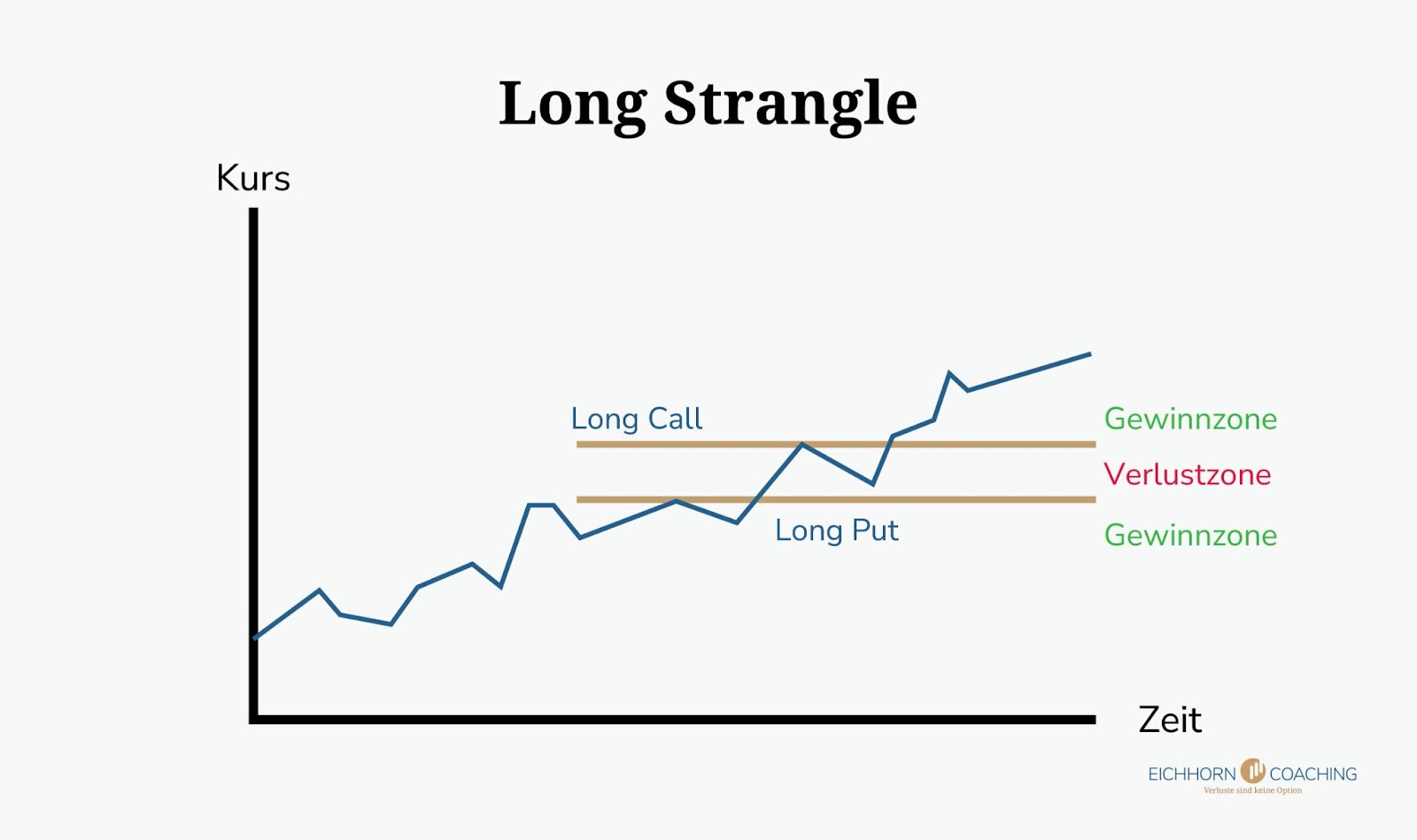 Long Strangle

Kurs

Long Call

Gewinnzone

Verlustzone

Long Put

Gewinnzone

Zeit

EICHHORN COACHING
Verluste sind keine Option